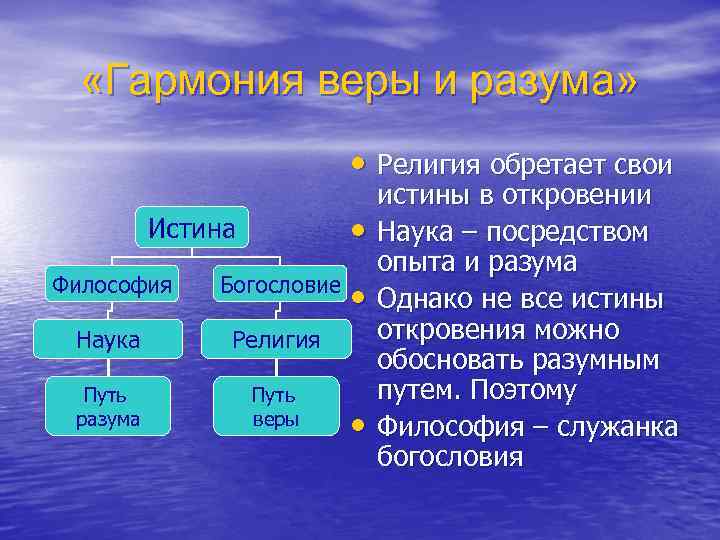 «Гармония веры и разума»

Истина

Философия

Богословие

Наука

Религия

Путь разума

Путь веры

• Религия обретает свои истины в откровении
• Наука – посредством опыта и разума
• Однако не все истины откровения можно обосновать разумным путем. Поэтому
• Философия – служанка богословия